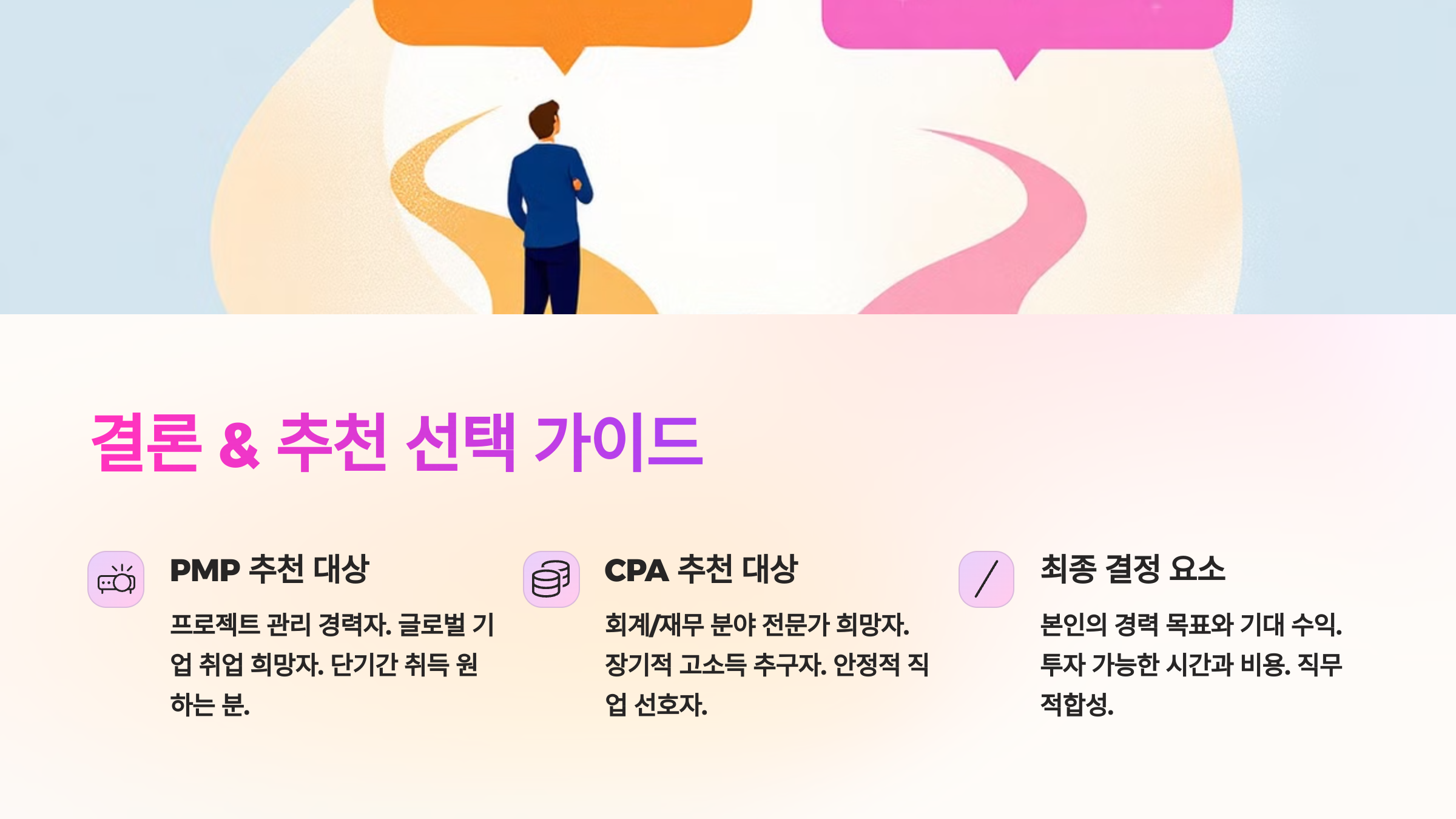 결론 & 추천 선택 가이드

PMP 추천 대상

프로젝트 관리 경력자. 글로벌 기업 취업 희망자. 단기간 취득 원하는 분.

CPA 추천 대상

회계/재무 분야 전문가 희망자. 장기적 고소득 추구자. 안정적 직업 선호자.

최종 결정 요소

본인의 경력 목표와 기대 수익. 투자 가능한 시간과 비용. 직무 적합성.